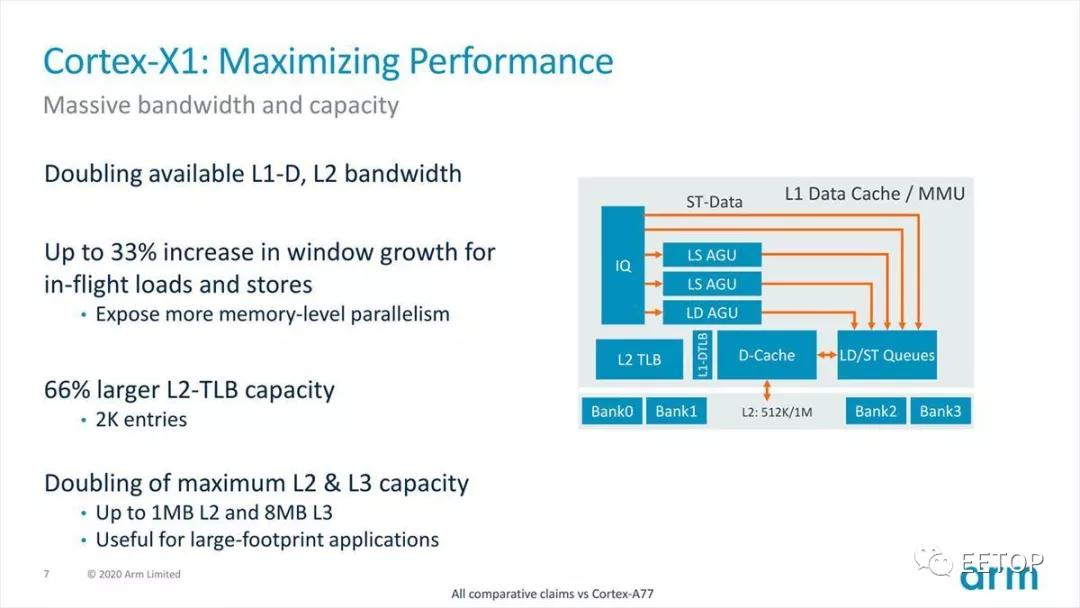 Cortex-X1: Maximizing Performance
Massive bandwidth and capacity

Doubling available L1-D, L2 bandwidth

Up to 33% increase in window growth for in-flight loads and stores
• Expose more memory-level parallelism

66% larger L2-TLB capacity
• 2K entries

Doubling of maximum L2 & L3 capacity
• Up to 1MB L2 and 8MB L3
• Useful for large-footprint applications

L1 Data Cache / MMU
ST-Data
IQ
LS AGU
LS AGU
LD AGU
L2 TLB
L1-DTLB
D-Cache
LD/ST Queues
Bank0
Bank1
L2: 512K/1M
Bank2
Bank3

7 © 2020 Arm Limited
All comparative claims vs Cortex-A77
EETOP
arm